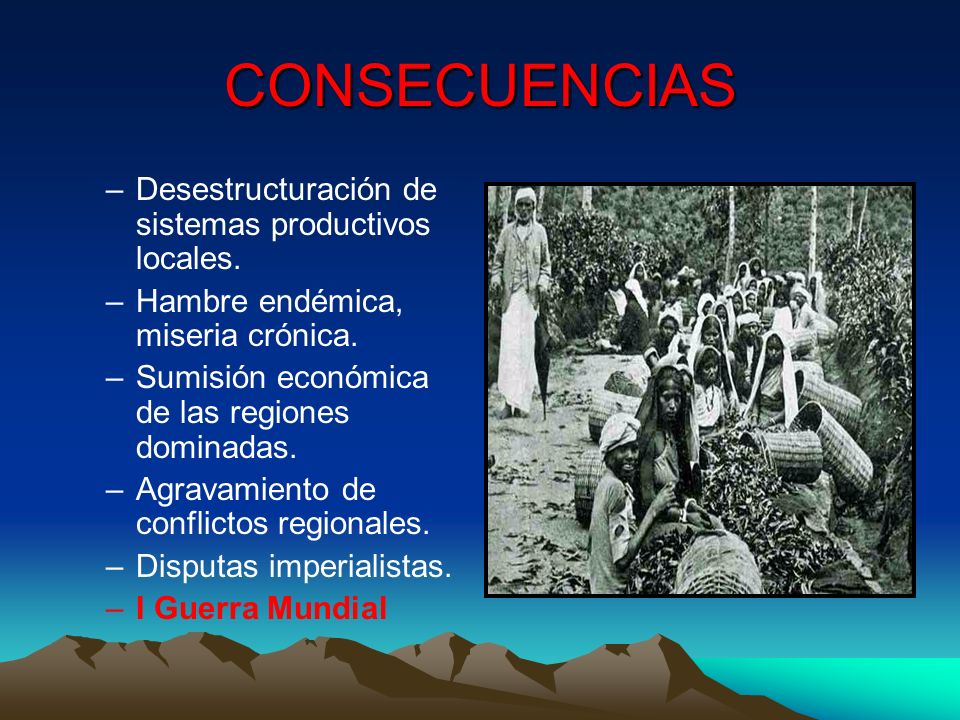 CONSECUENCIAS

– Desestructuración de sistemas productivos locales.
– Hambre endémica, miseria crónica.
– Sumisión económica de las regiones dominadas.
– Agravamiento de conflictos regionales.
– Disputas imperialistas.
– I Guerra Mundial